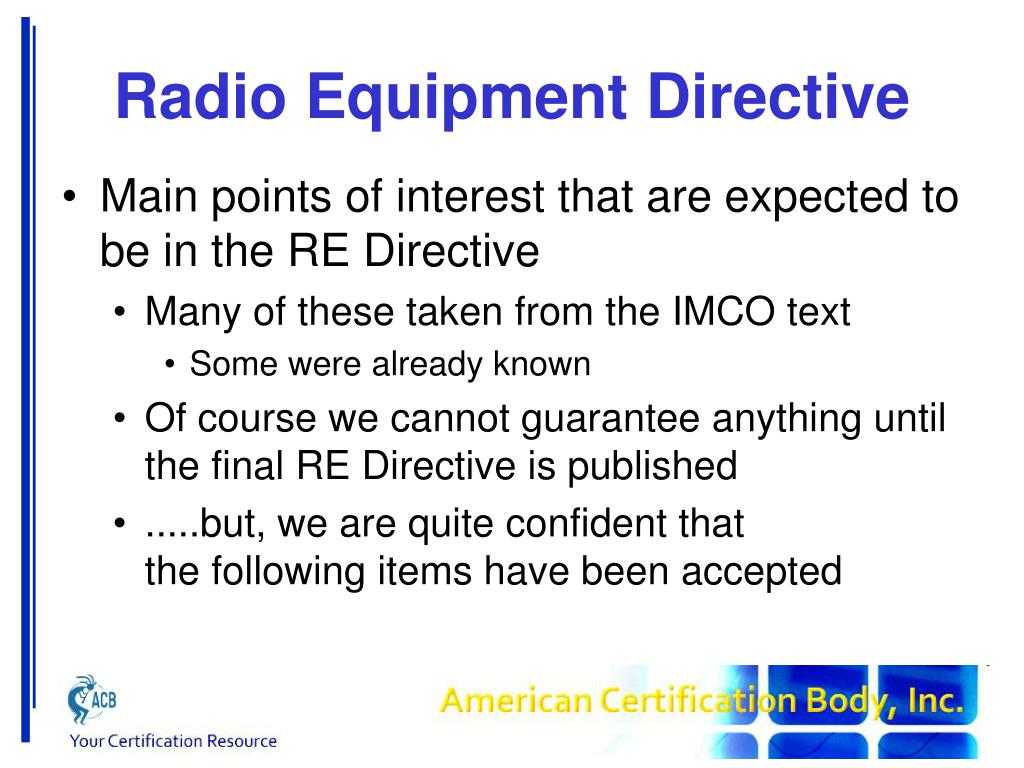 Radio Equipment Directive

• Main points of interest that are expected to be in the RE Directive
  • Many of these taken from the IMCO text
    • Some were already known
  • Of course we cannot guarantee anything until the final RE Directive is published
  • .....but, we are quite confident that the following items have been accepted

ACB
Your Certification Resource

American Certification Body, Inc.